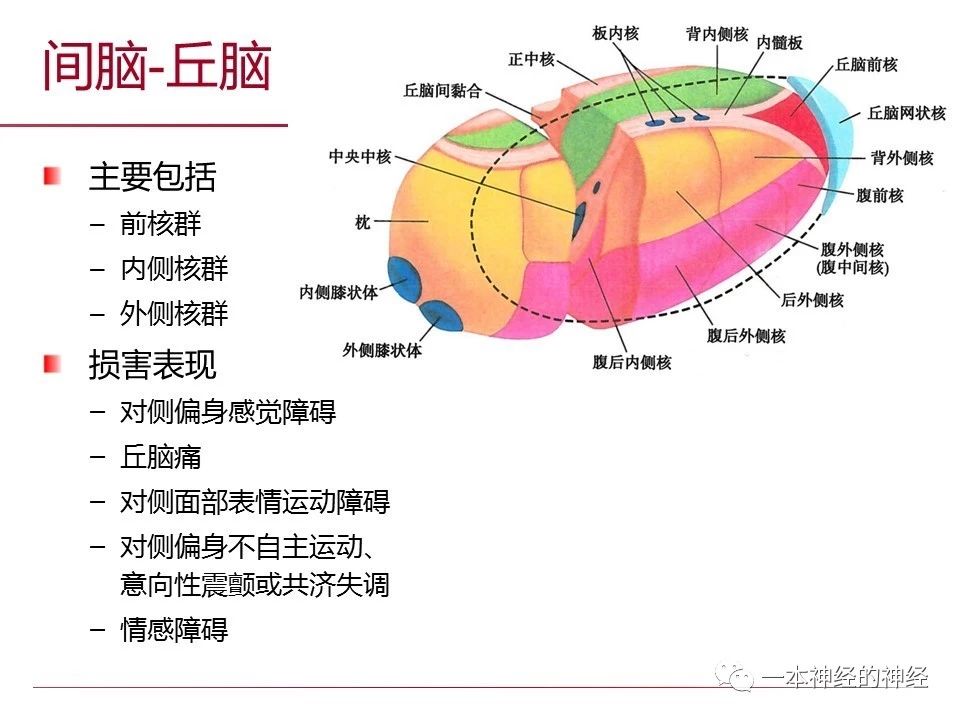 间脑-丘脑

主要包括
– 前核群
– 内侧核群
– 外侧核群

损害表现
– 对侧偏身感觉障碍
– 丘脑痛
– 对侧面部表情运动障碍
– 对侧偏身不自主运动、意向性震颤或共济失调
– 情感障碍

板内核
背内侧核
内髓板
正中核
丘脑前核
丘脑间黏合
丘脑网状核
中央中核
背外侧核
腹前核
枕
腹外侧核
(腹中间核)
内侧膝状体
后外侧核
腹后外侧核
外侧膝状体
腹后内侧核

一本神经的神经